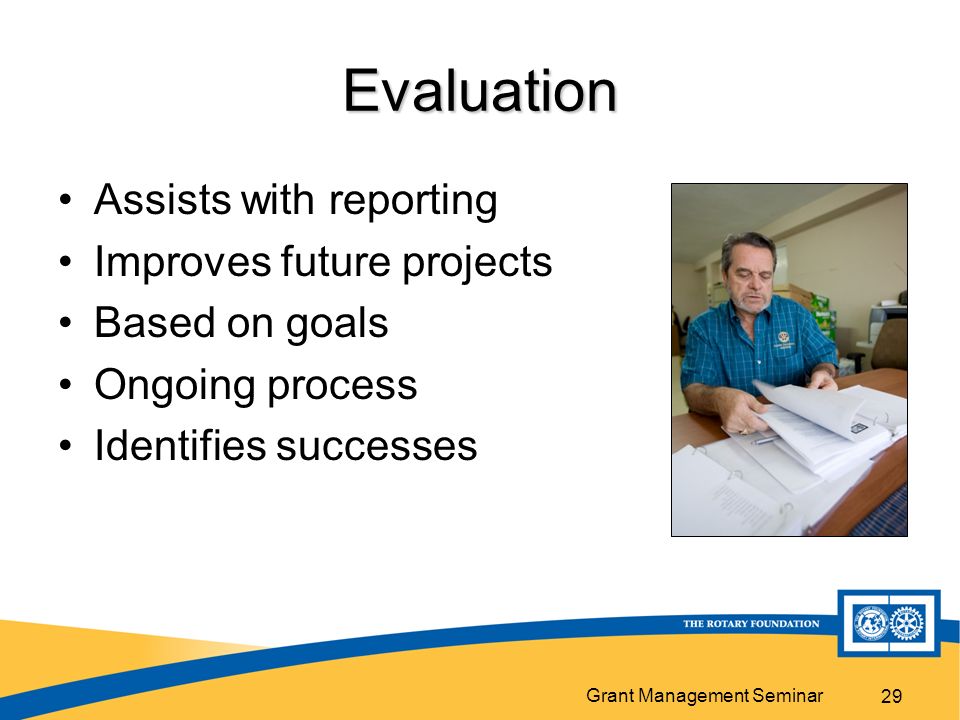 Evaluation

• Assists with reporting
• Improves future projects
• Based on goals
• Ongoing process
• Identifies successes

THE ROTARY FOUNDATION

Grant Management Seminar 29